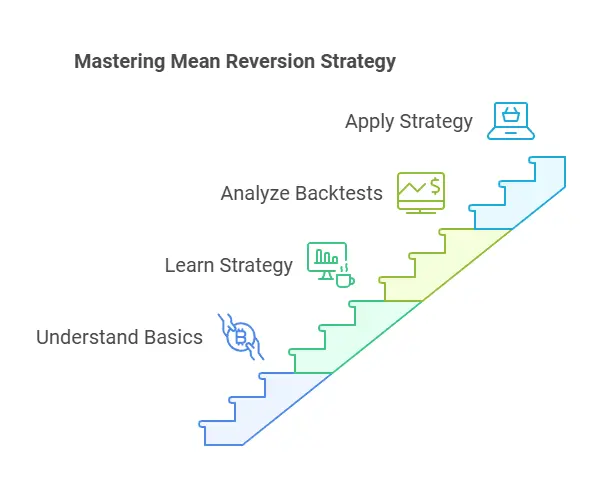 Mastering Mean Reversion Strategy

Apply Strategy

Analyze Backtests

Learn Strategy

Understand Basics